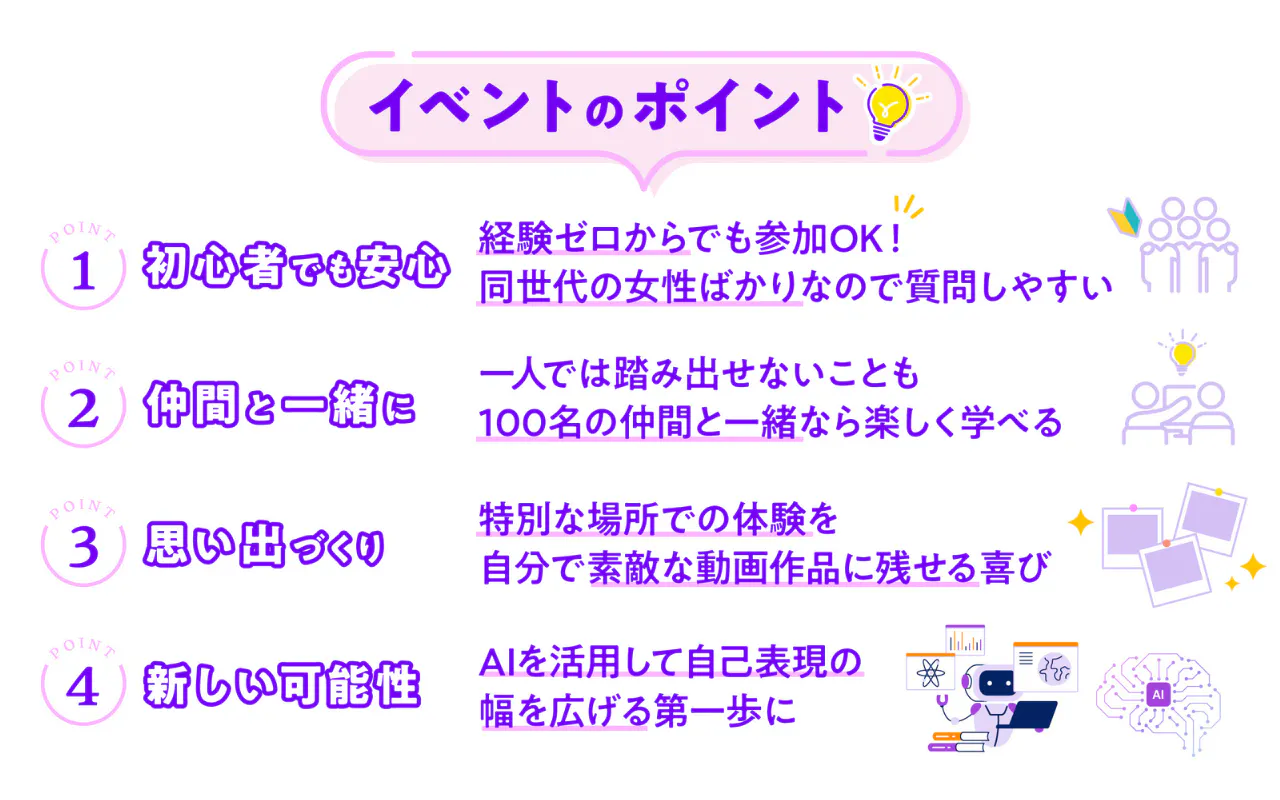 イベントのポイント

POINT
1
初心者でも安心
経験ゼロからでも参加OK！
同世代の女性ばかりなので質問しやすい

POINT
2
仲間と一緒に
一人では踏み出せないことも
100名の仲間と一緒なら楽しく学べる

POINT
3
思い出づくり
特別な場所での体験を
自分で素敵な動画作品に残せる喜び

POINT
4
新しい可能性
AIを活用して自己表現の
幅を広げる第一歩に

AI